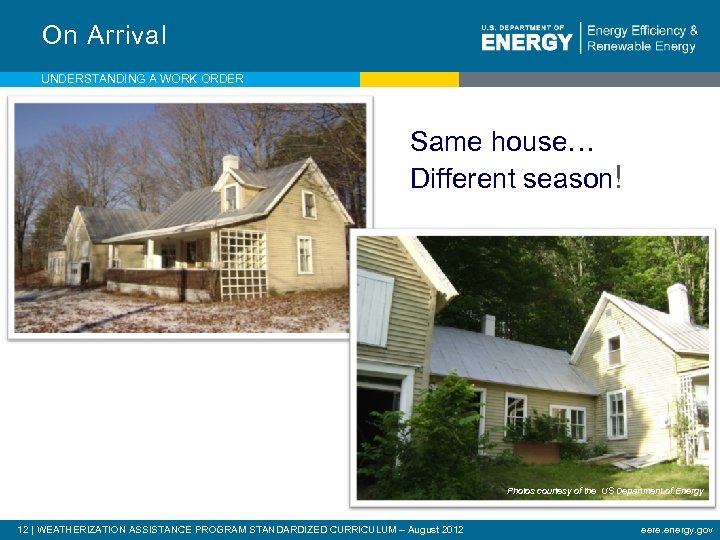 On Arrival

U.S. DEPARTMENT OF ENERGY | Energy Efficiency & Renewable Energy

UNDERSTANDING A WORK ORDER

Same house…
Different season!

Photos courtesy of the US Department of Energy

12 | WEATHERIZATION ASSISTANCE PROGRAM STANDARDIZED CURRICULUM – August 2012

eere.energy.gov